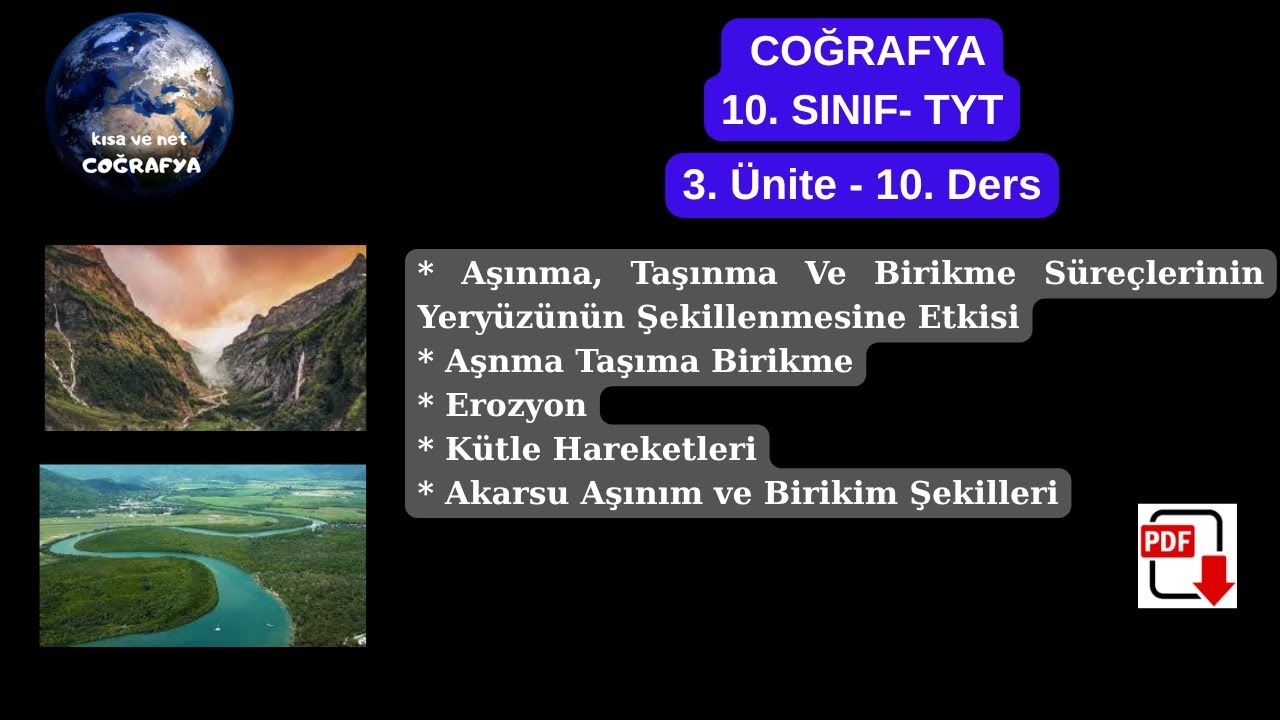 kısa ve net
COĞRAFYA

COĞRAFYA
10. SINIF- TYT

3. Ünite - 10. Ders

* Aşınma, Taşınma Ve Birikme Süreçlerinin Yeryüzünün Şekillenmesine Etkisi
* Aşnma Taşıma Birikme
* Erozyon
* Kütle Hareketleri
* Akarsu Aşınım ve Birikim Şekilleri

PDF